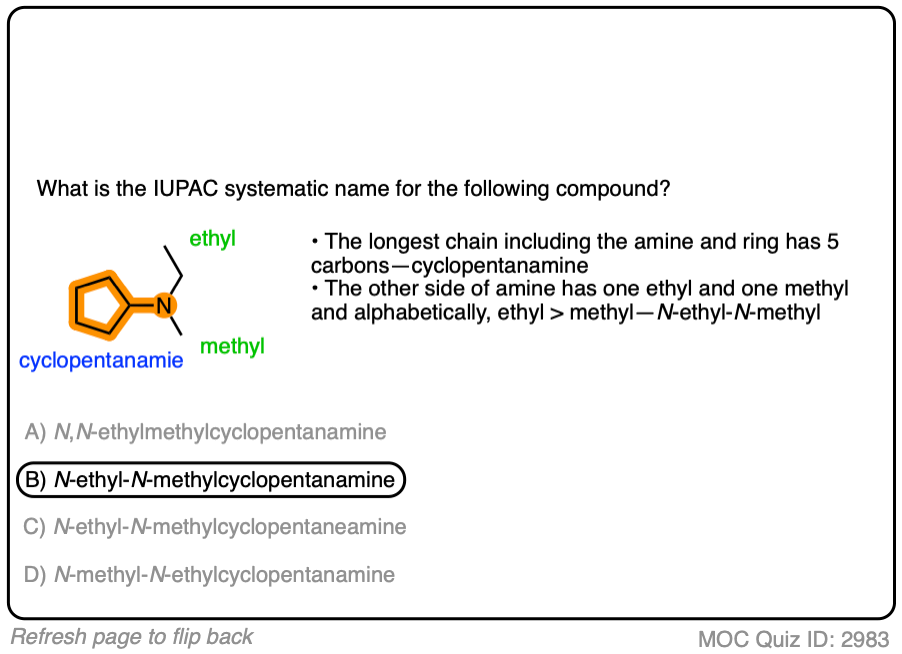 What is the IUPAC systematic name for the following compound?

ethyl
N
methyl
cyclopentanamie

• The longest chain including the amine and ring has 5 carbons—cyclopentanamine
• The other side of amine has one ethyl and one methyl and alphabetically, ethyl > methyl—N-ethyl-N-methyl

A) N,N-ethylmethylcyclopentanamine

B) N-ethyl-N-methylcyclopentanamine

C) N-ethyl-N-methylcyclopentaneamine

D) N-methyl-N-ethylcyclopentanamine

Refresh page to flip back

MOC Quiz ID: 2983